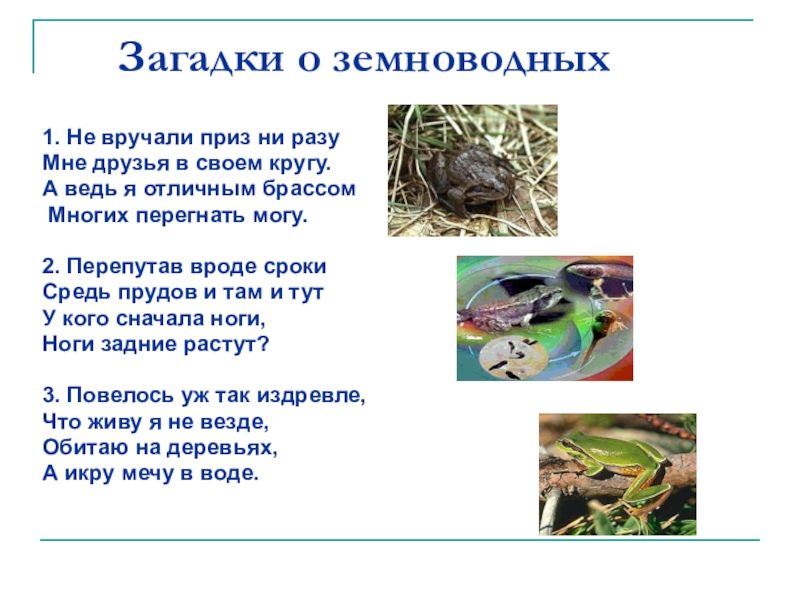 Загадки о земноводных

1. Не вручали приз ни разу
Мне друзья в своем кругу.
А ведь я отличным брассом
Многих перегнать могу.

2. Перепутав вроде сроки
Средь прудов и там и тут
У кого сначала ноги,
Ноги задние растут?

3. Повелось уж так издревле,
Что живу я не везде,
Обитаю на деревьях,
А икру мечу в воде.